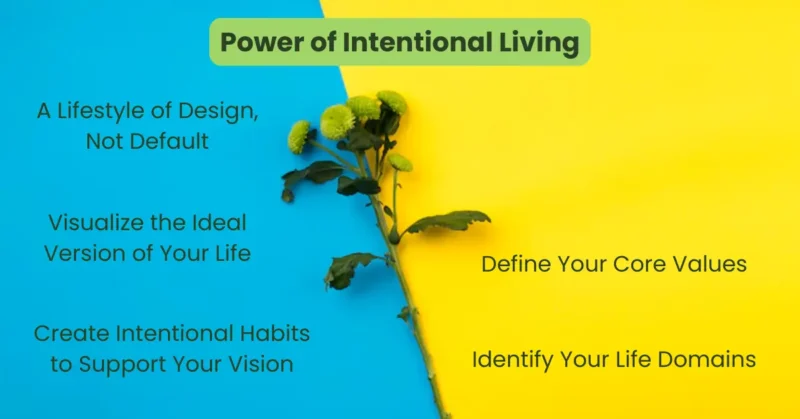 Power of Intentional Living

A Lifestyle of Design, Not Default

Visualize the Ideal Version of Your Life

Create Intentional Habits to Support Your Vision

Define Your Core Values

Identify Your Life Domains